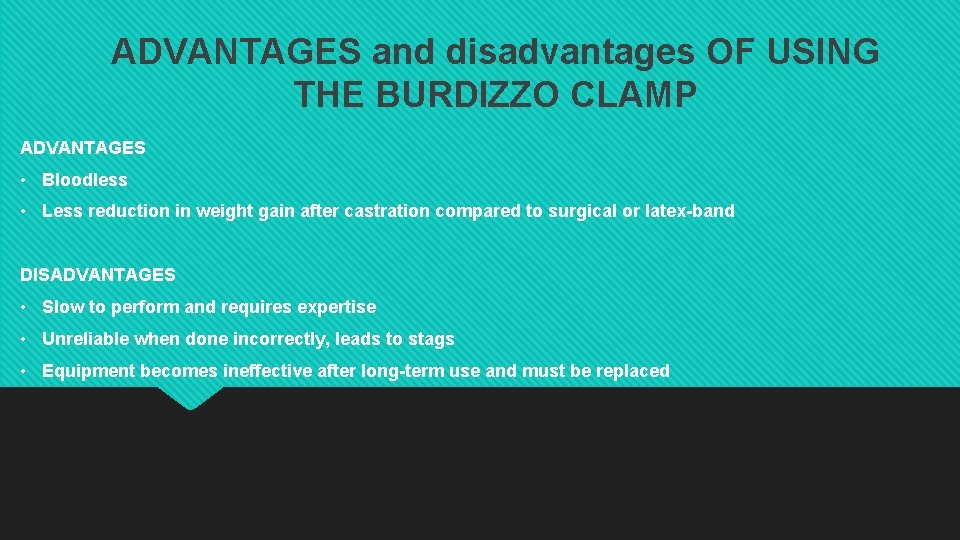 ADVANTAGES and disadvantages OF USING THE BURDIZZO CLAMP

ADVANTAGES

• Bloodless

• Less reduction in weight gain after castration compared to surgical or latex-band

DISADVANTAGES

• Slow to perform and requires expertise

• Unreliable when done incorrectly, leads to stags

• Equipment becomes ineffective after long-term use and must be replaced